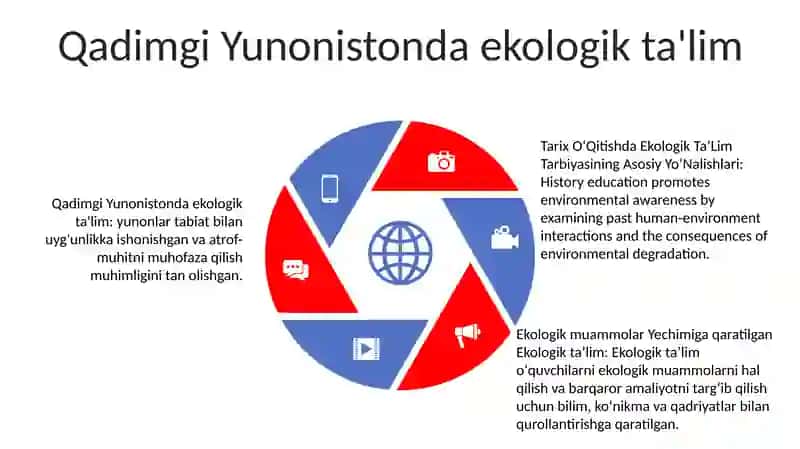 Qadimgi Yunonistonda ekologik ta'lim

Qadimgi Yunonistonda ekologik ta'lim: yunonlar tabiat bilan uyg'unlikka ishonishgan va atrof-muhitni muhofaza qilish muhimligini tan olishgan.

Tarix O'Qitishda Ekologik Ta'Lim Tarbiyasining Asosiy Yo'Nalishlari: History education promotes environmental awareness by examining past human-environment interactions and the consequences of environmental degradation.

Ekologik muammolar Yechimiga qaratilgan Ekologik ta'lim: Ekologik ta'lim o'quvchilarni ekologik muammolarni hal qilish va barqaror amaliyotni targ'ib qilish uchun bilim, ko'nikma va qadriyatlar bilan qurollantirishga qaratilgan.